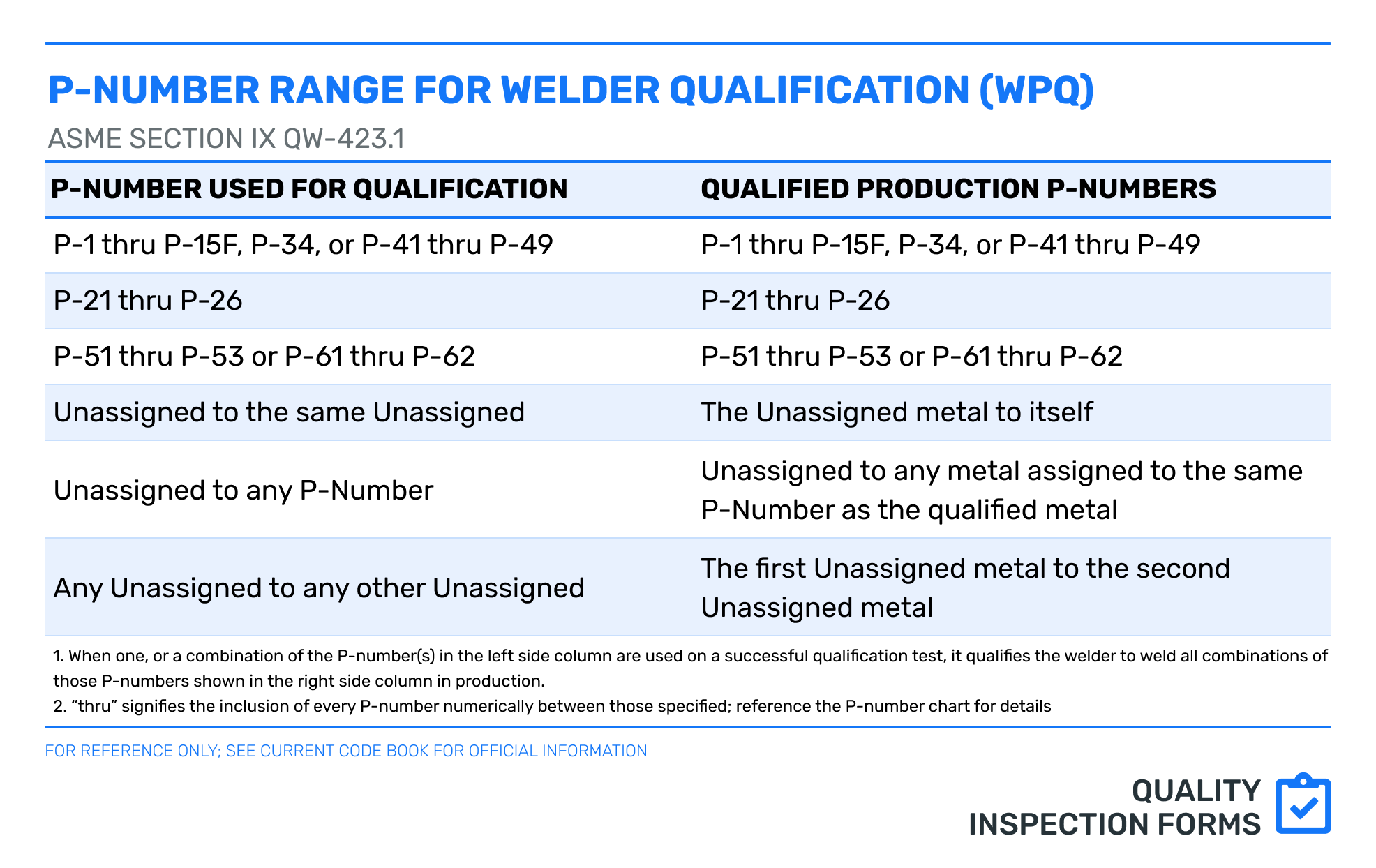 P-NUMBER RANGE FOR WELDER QUALIFICATION (WPQ)

ASME SECTION IX QW-423.1

| P-NUMBER USED FOR QUALIFICATION | QUALIFIED PRODUCTION P-NUMBERS |
|---|---|
| P-1 thru P-15F, P-34, or P-41 thru P-49 | P-1 thru P-15F, P-34, or P-41 thru P-49 |
| P-21 thru P-26 | P-21 thru P-26 |
| P-51 thru P-53 or P-61 thru P-62 | P-51 thru P-53 or P-61 thru P-62 |
| Unassigned to the same Unassigned | The Unassigned metal to itself |
| Unassigned to any P-Number | Unassigned to any metal assigned to the same P-Number as the qualified metal |
| Any Unassigned to any other Unassigned | The first Unassigned metal to the second Unassigned metal |

1. When one, or a combination of the P-number(s) in the left side column are used on a successful qualification test, it qualifies the welder to weld all combinations of those P-numbers shown in the right side column in production.
2. “thru” signifies the inclusion of every P-number numerically between those specified; reference the P-number chart for details

FOR REFERENCE ONLY; SEE CURRENT CODE BOOK FOR OFFICIAL INFORMATION

QUALITY
INSPECTION FORMS